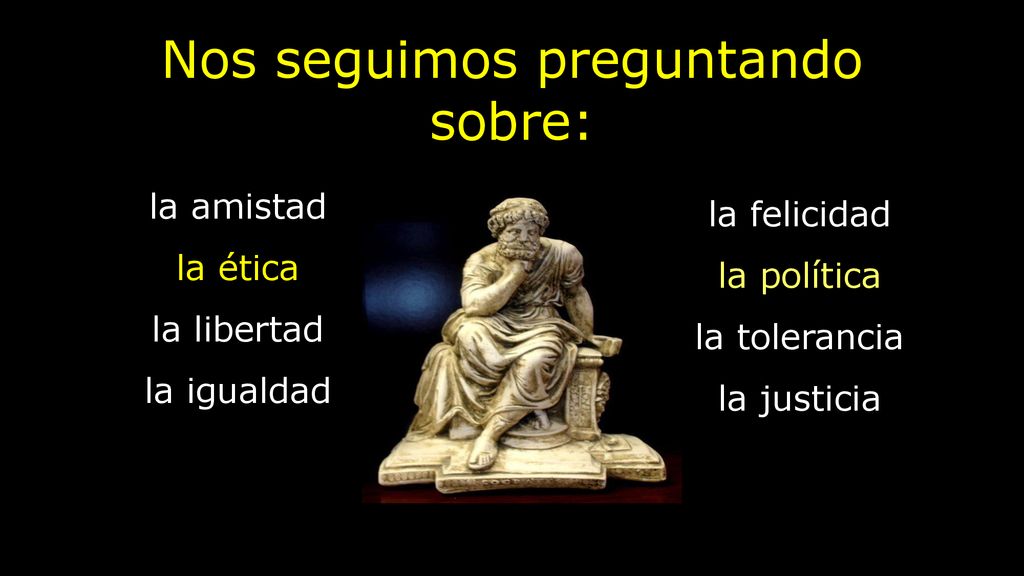 Nos seguimos preguntando sobre:

la amistad
la ética
la libertad
la igualdad

la felicidad
la política
la tolerancia
la justicia